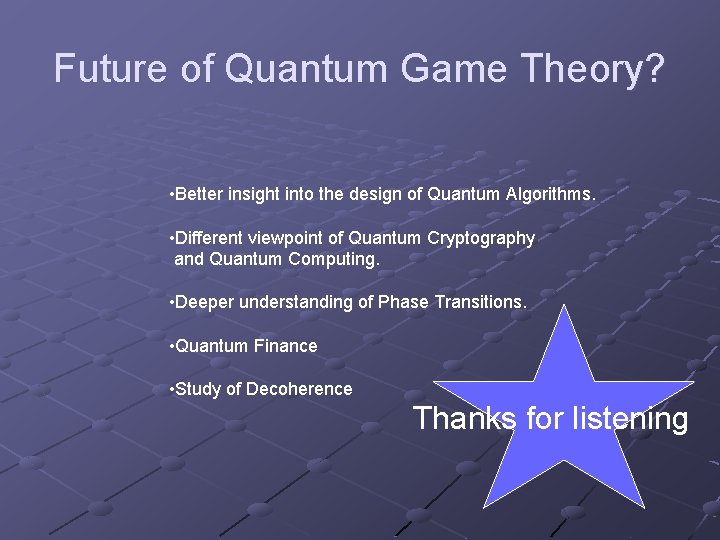 Future of Quantum Game Theory?

•Better insight into the design of Quantum Algorithms.

•Different viewpoint of Quantum Cryptography and Quantum Computing.

•Deeper understanding of Phase Transitions.

•Quantum Finance

•Study of Decoherence

Thanks for listening